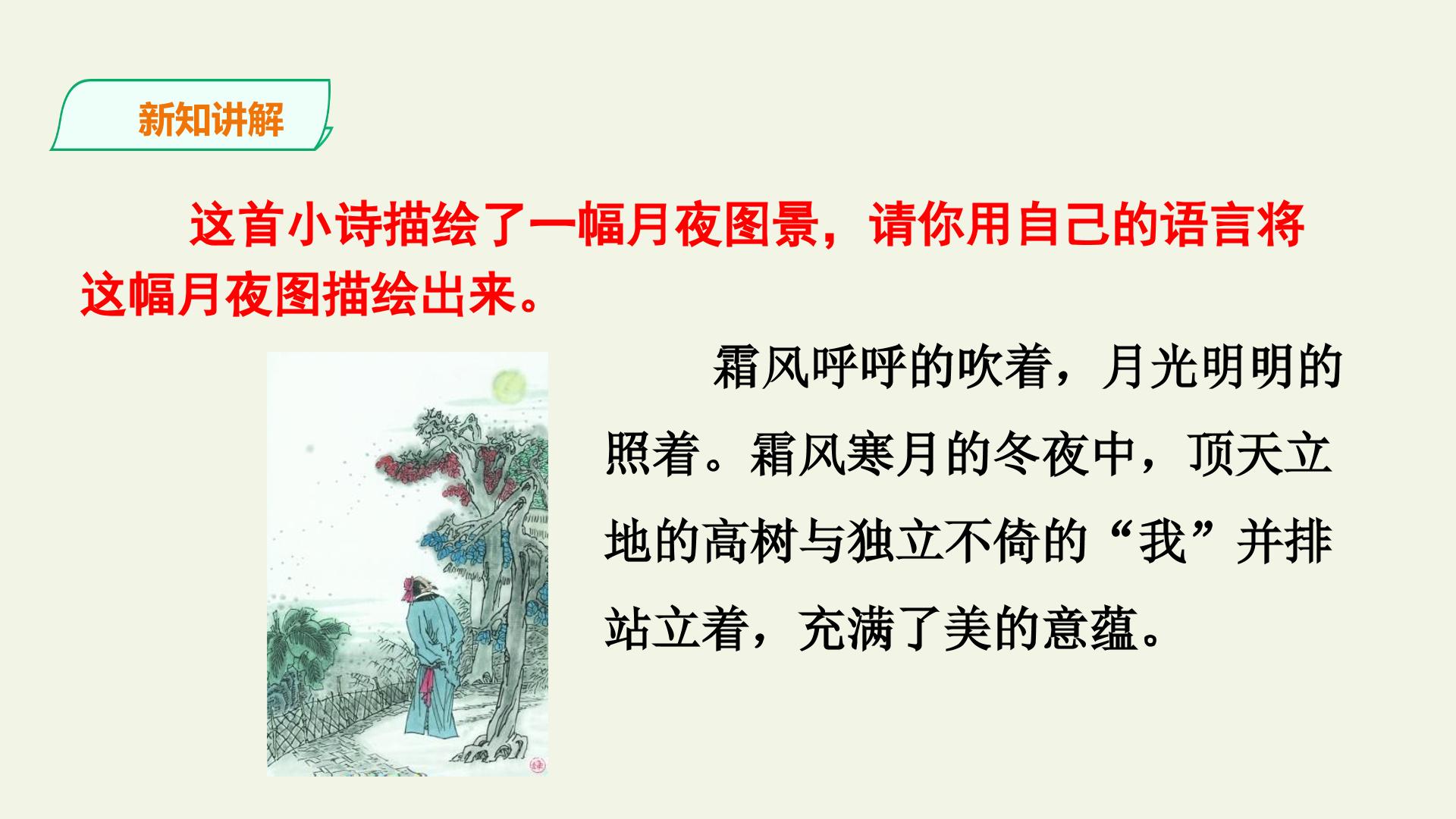 新知讲解

这首小诗描绘了一幅月夜图景，请你用自己的语言将这幅月夜图描绘出来。

霜风呼呼的吹着，月光明明的照着。霜风寒月的冬夜中，顶天立地的高树与独立不倚的“我”并排站立着，充满了美的意蕴。